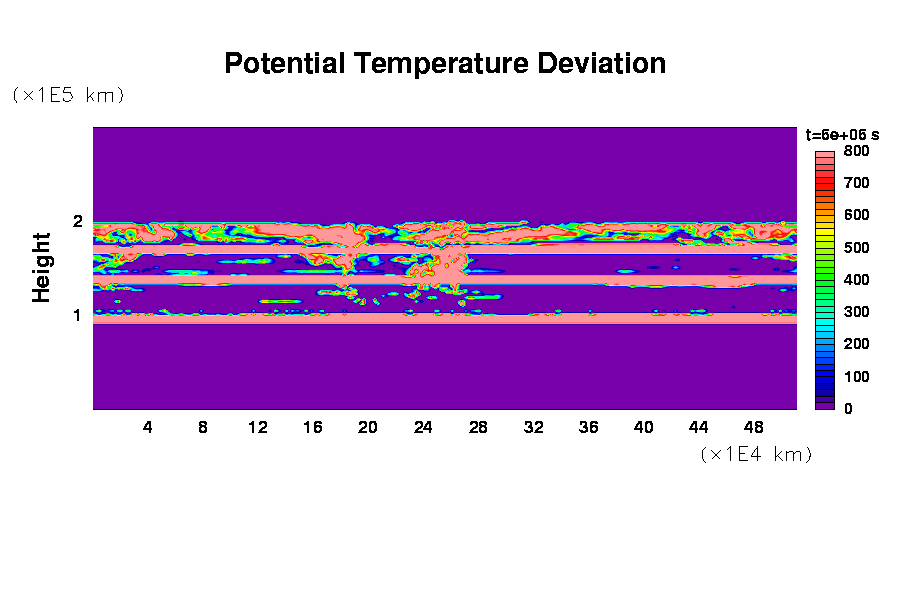 Potential Temperature Deviation

(×1E5 km)

Height

2

1

4 8 12 16 20 24 28 32 36 40 44 48

(×1E4 km)

t=5e+05 s

800
700
600
500
400
300
200
100
0